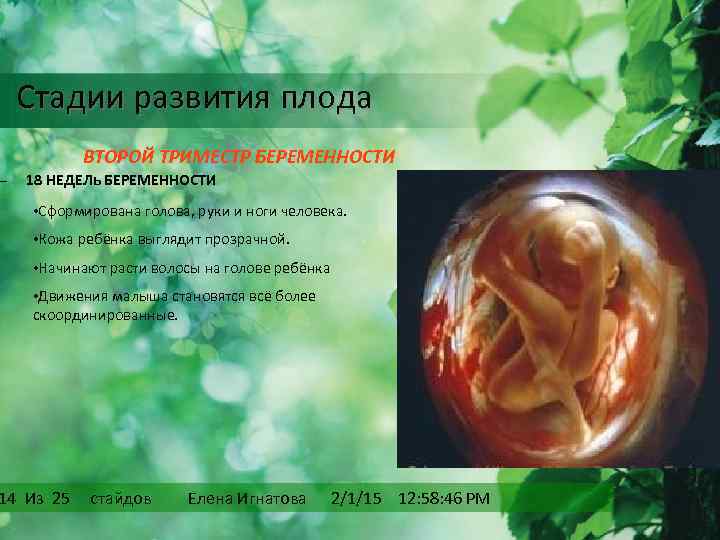 Стадии развития плода

ВТОРОЙ ТРИМЕСТР БЕРЕМЕННОСТИ

– 18 НЕДЕЛЬ БЕРЕМЕННОСТИ

•Сформирована голова, руки и ноги человека.

•Кожа ребёнка выглядит прозрачной.

•Начинают расти волосы на голове ребёнка

•Движения малыша становятся всё более скоординированные.

14 Из 25 стайдов Елена Игнатова 2/1/15 12:58:46 PM